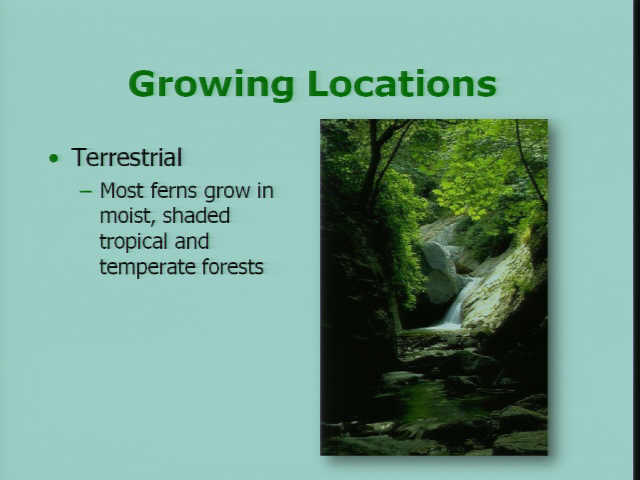 Growing Locations

• Terrestrial
– Most ferns grow in moist, shaded tropical and temperate forests